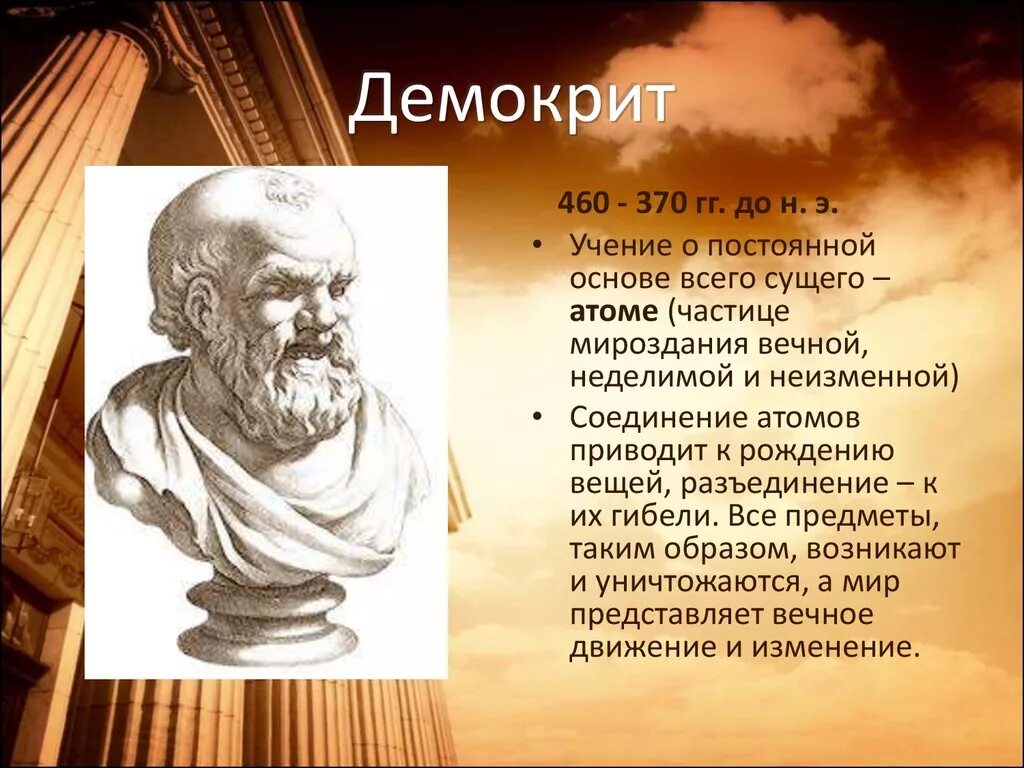 Демокрит

460 - 370 гг. до н. э.

• Учение о постоянной основе всего сущего – атоме (частице мироздания вечной, неделимой и неизменной)

• Соединение атомов приводит к рождению вещей, разъединение – к их гибели. Все предметы, таким образом, возникают и уничтожаются, а мир представляет вечное движение и изменение.